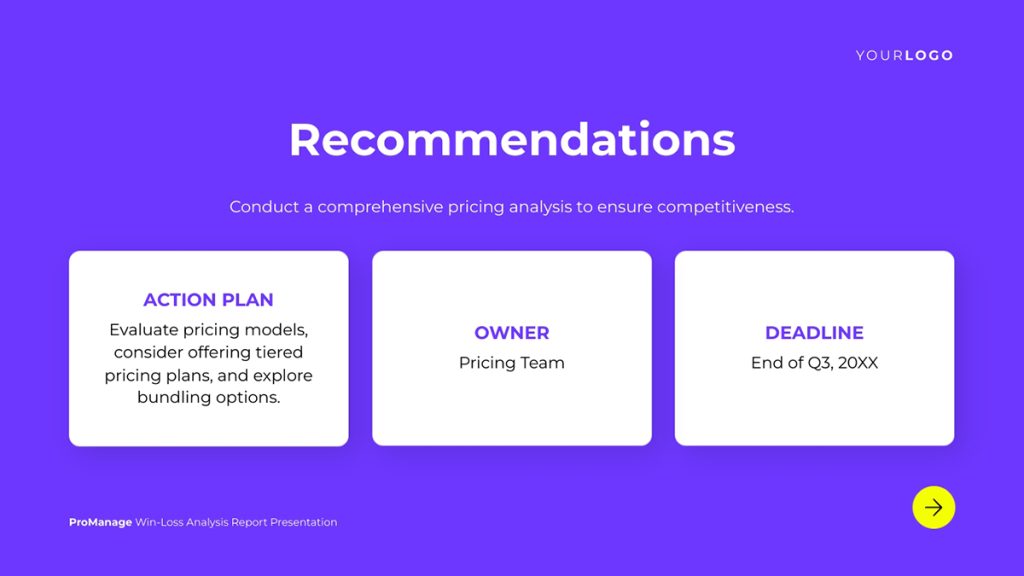 YOURLOGO

Recommendations

Conduct a comprehensive pricing analysis to ensure competitiveness.

ACTION PLAN
Evaluate pricing models, consider offering tiered pricing plans, and explore bundling options.

OWNER
Pricing Team

DEADLINE
End of Q3, 20XX

ProManage Win-Loss Analysis Report Presentation